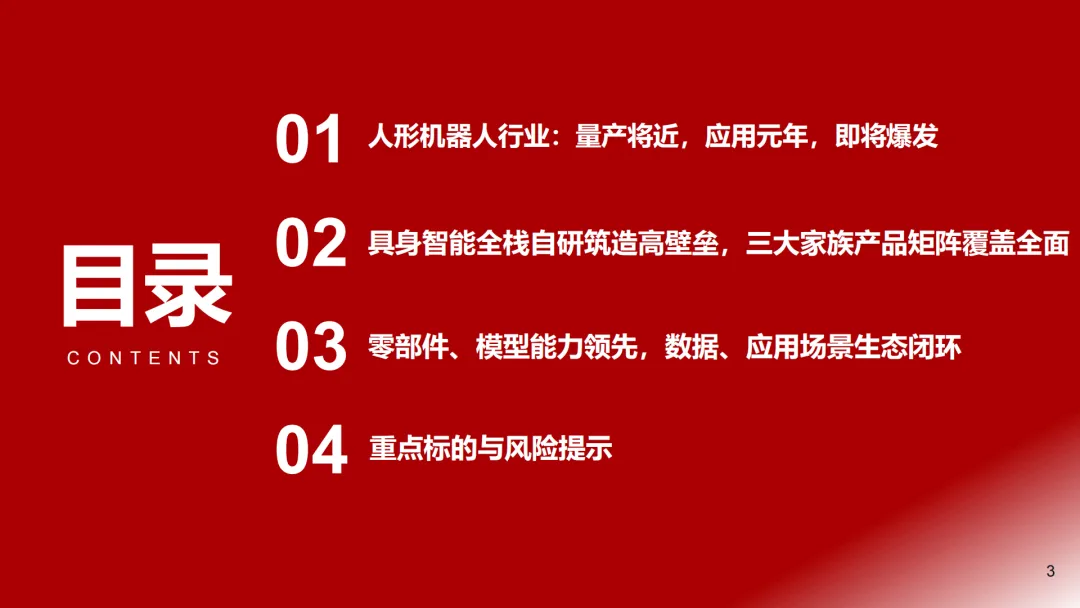 目录
CONTENTS

01 人形机器人行业：量产将近，应用元年，即将爆发

02 具身智能全栈自研筑造高壁垒，三大家族产品矩阵覆盖全面

03 零部件、模型能力领先，数据、应用场景生态闭环

04 重点标的与风险提示

3